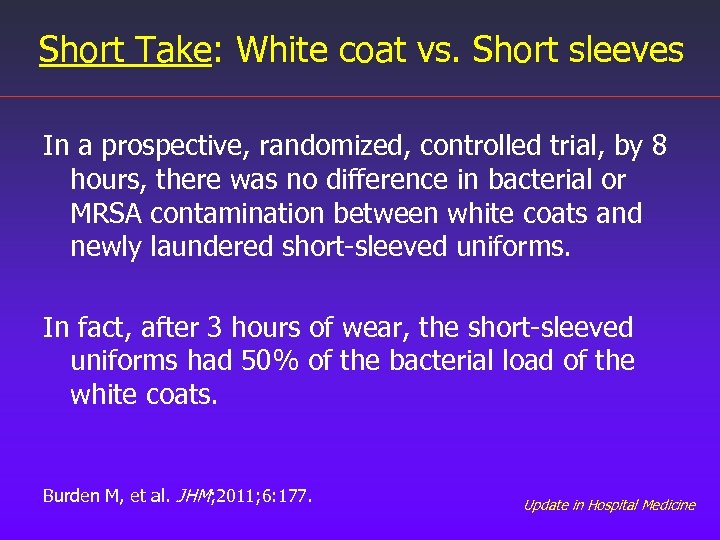 Short Take: White coat vs. Short sleeves

In a prospective, randomized, controlled trial, by 8 hours, there was no difference in bacterial or MRSA contamination between white coats and newly laundered short-sleeved uniforms.

In fact, after 3 hours of wear, the short-sleeved uniforms had 50% of the bacterial load of the white coats.

Burden M, et al. JHM;2011;6:177.

Update in Hospital Medicine